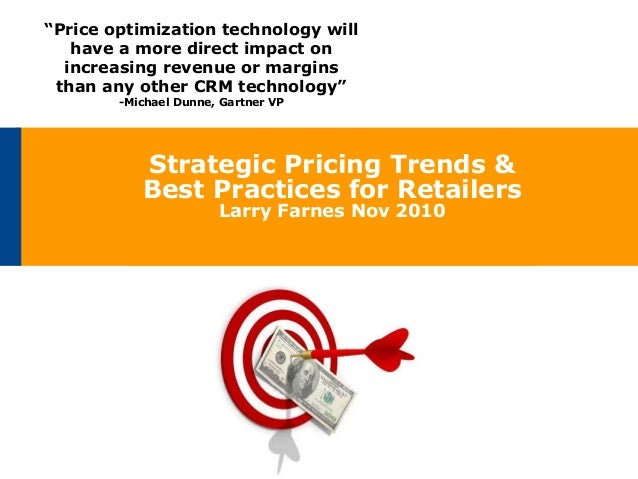 “Price optimization technology will have a more direct impact on increasing revenue or margins than any other CRM technology”
-Michael Dunne, Gartner VP

Strategic Pricing Trends & Best Practices for Retailers
Larry Farnes Nov 2010